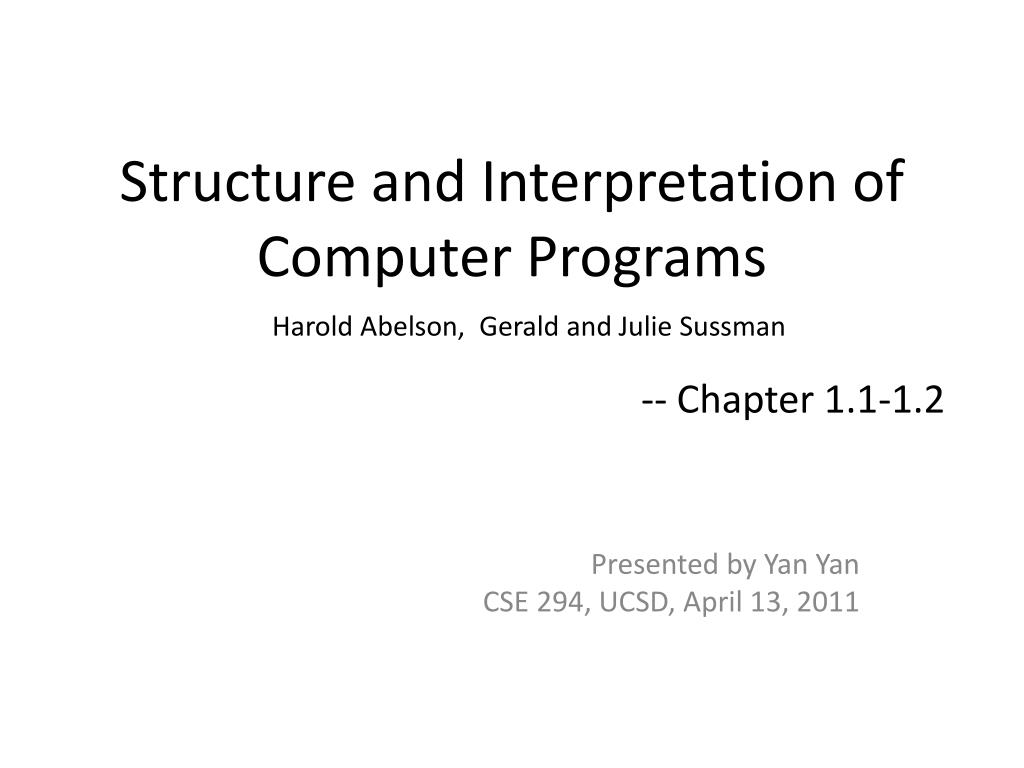 Structure and Interpretation of Computer Programs

Harold Abelson, Gerald and Julie Sussman

-- Chapter 1.1-1.2

Presented by Yan Yan
CSE 294, UCSD, April 13, 2011